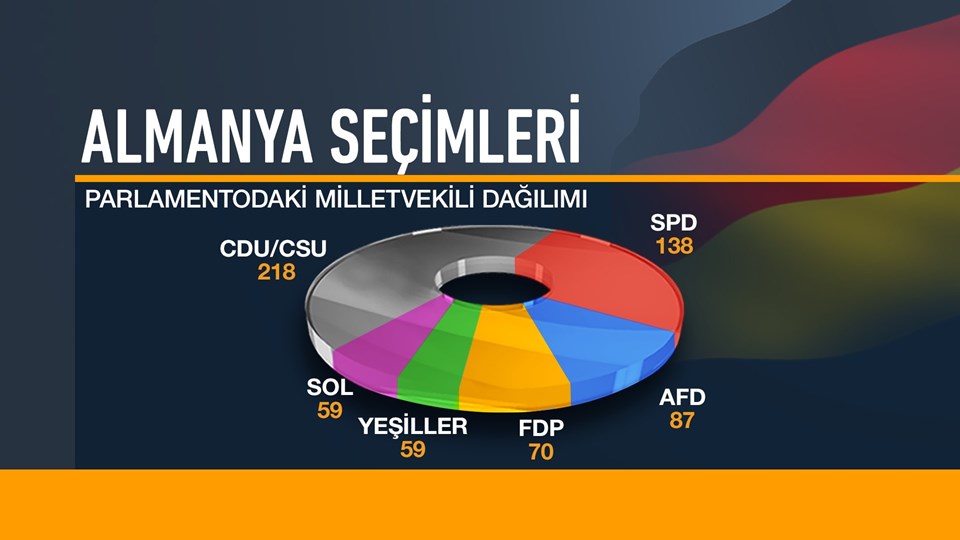 ALMANYA SEÇİMLERİ

PARLAMENTODAKİ MİLLETVEKİLİ DAĞILIMI

CDU/CSU
218

SPD
138

SOL
59

YEŞİLLER
59

FDP
70

AFD
87